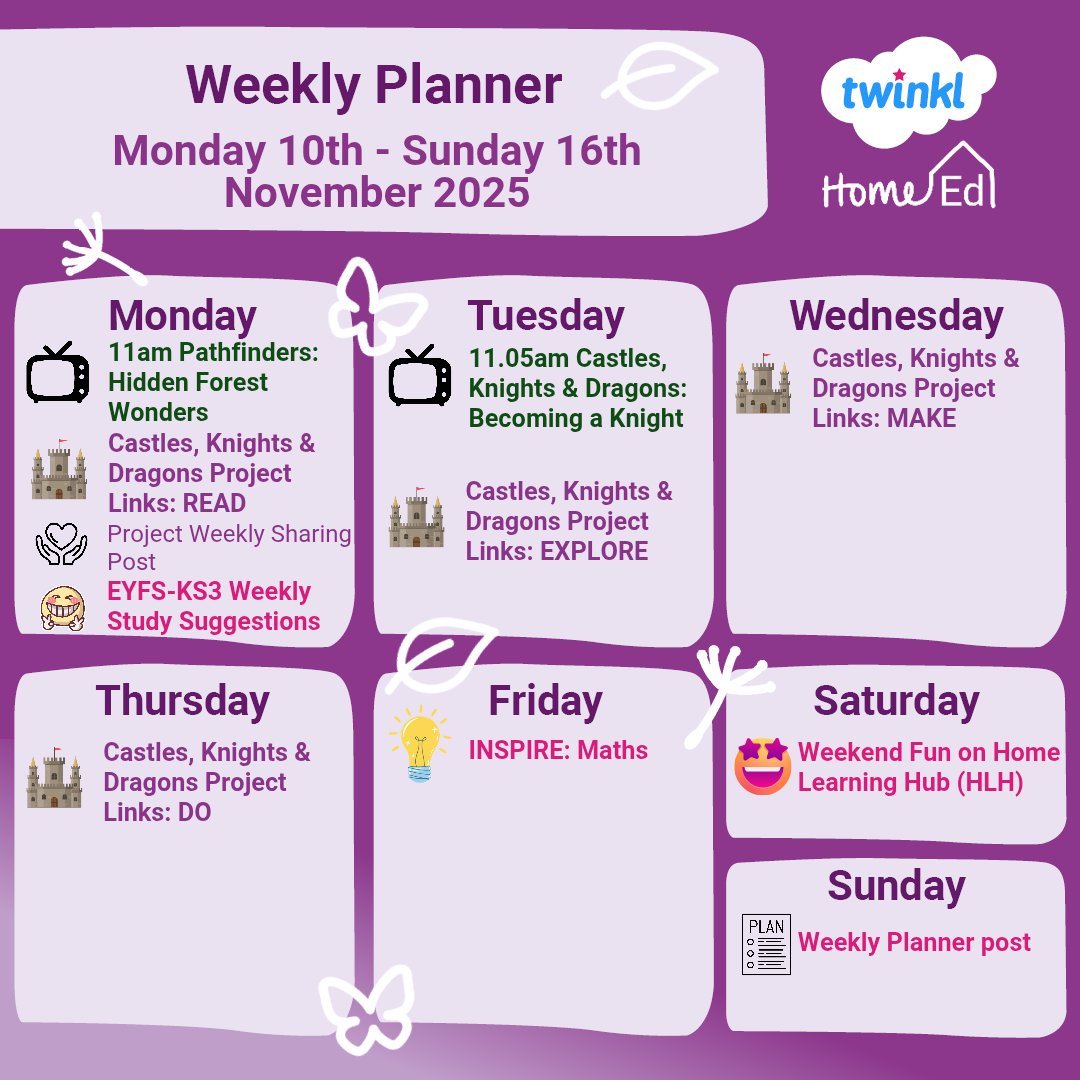 Weekly Planner

Monday 10th - Sunday 16th November 2025

twinkl

Home Ed

Monday

11am Pathfinders: Hidden Forest Wonders

Castles, Knights & Dragons Project Links: READ

Project Weekly Sharing Post

EYFS-KS3 Weekly Study Suggestions

Tuesday

11.05am Castles, Knights & Dragons: Becoming a Knight

Castles, Knights & Dragons Project Links: EXPLORE

Wednesday

Castles, Knights & Dragons Project Links: MAKE

Thursday

Castles, Knights & Dragons Project Links: DO

Friday

INSPIRE: Maths

Saturday

Weekend Fun on Home Learning Hub (HLH)

Sunday

PLAN

Weekly Planner post